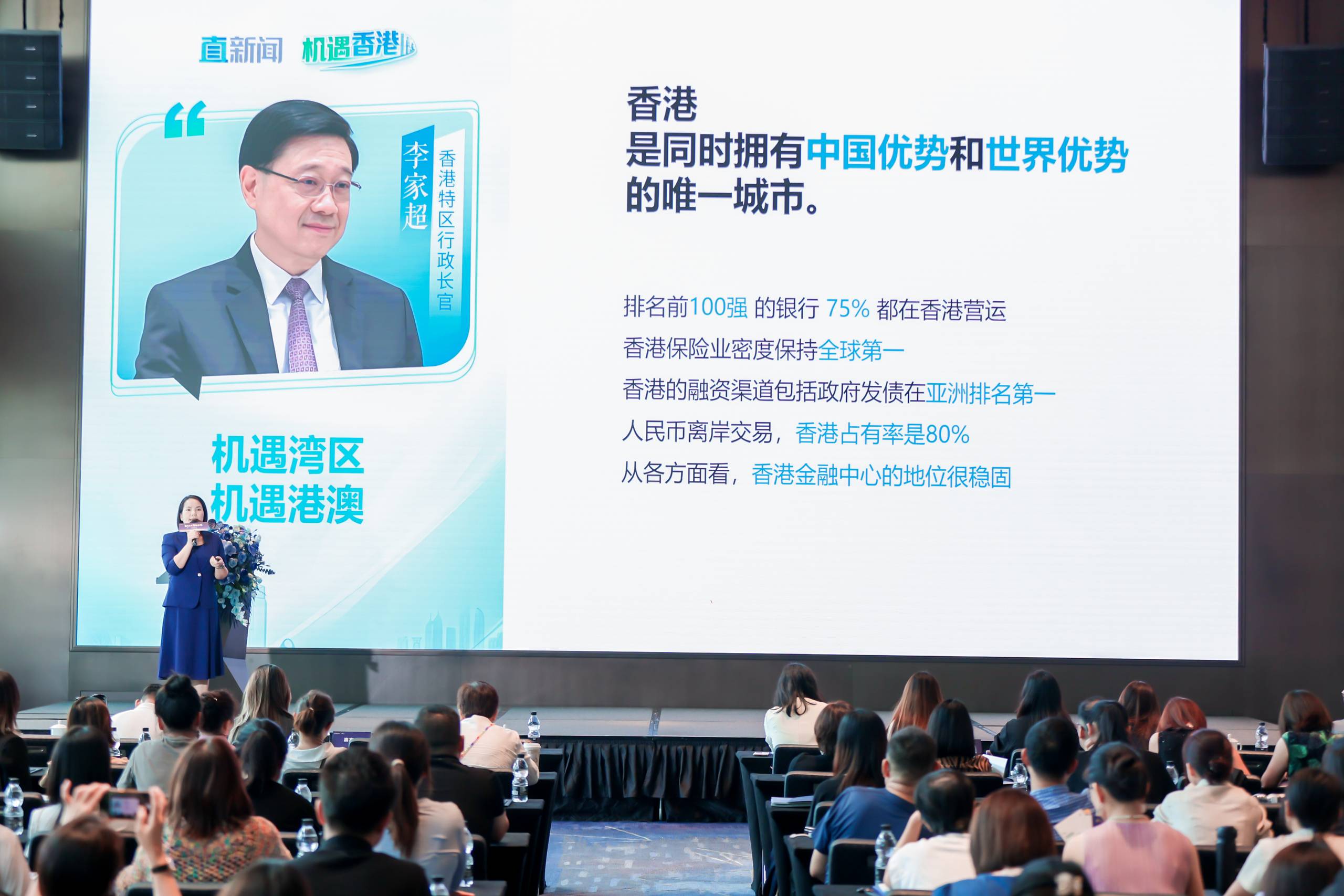 直新闻 机遇香港

李家超
香港特区行政长官

机遇湾区
机遇港澳

香港
是同时拥有中国优势和世界优势
的唯一城市。

排名前100强 的银行 75% 都在香港营运
香港保险业密度保持全球第一
香港的融资渠道包括政府发债在亚洲排名第一
人民币离岸交易，香港占有率是80%
从各方面看，香港金融中心的地位很稳固